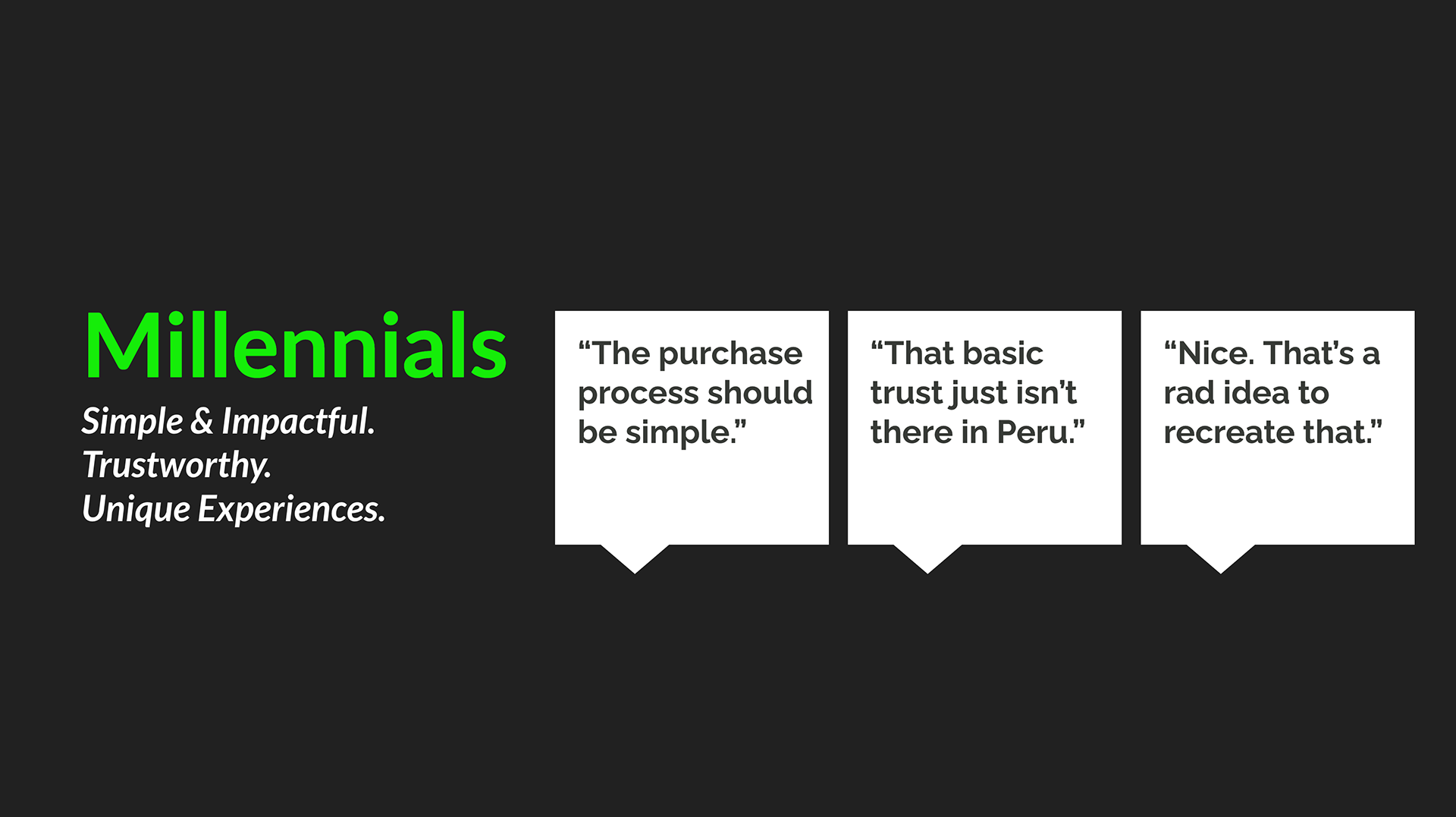 Millennials

Simple & Impactful.
Trustworthy.
Unique Experiences.

“The purchase process should be simple.”

“That basic trust just isn’t there in Peru.”

“Nice. That’s a rad idea to recreate that.”